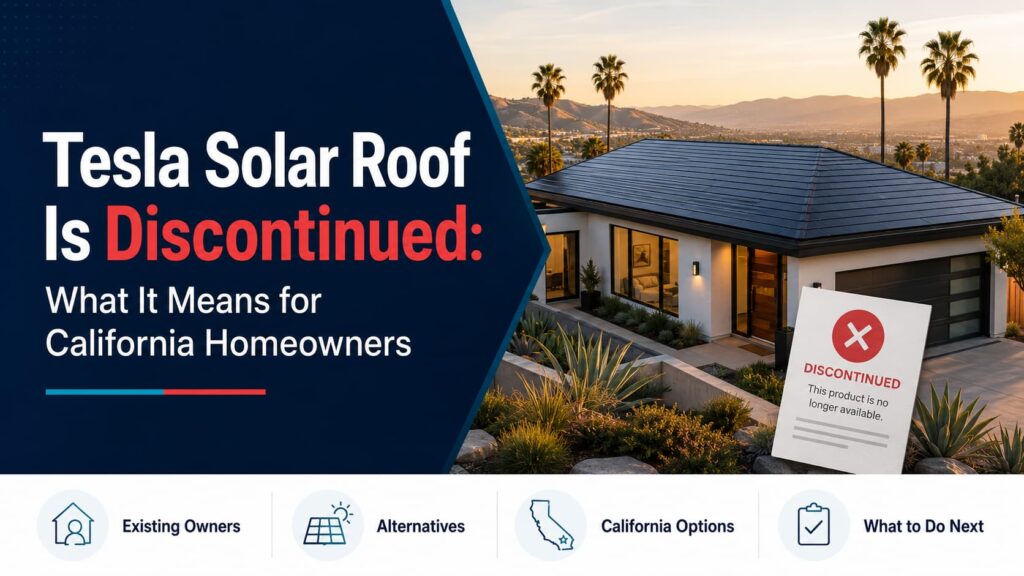 Tesla Solar Roof Is Discontinued: What It Means for California Homeowners

DISCONTINUED
This product is no longer available.

Existing Owners

Alternatives

California Options

What to Do Next